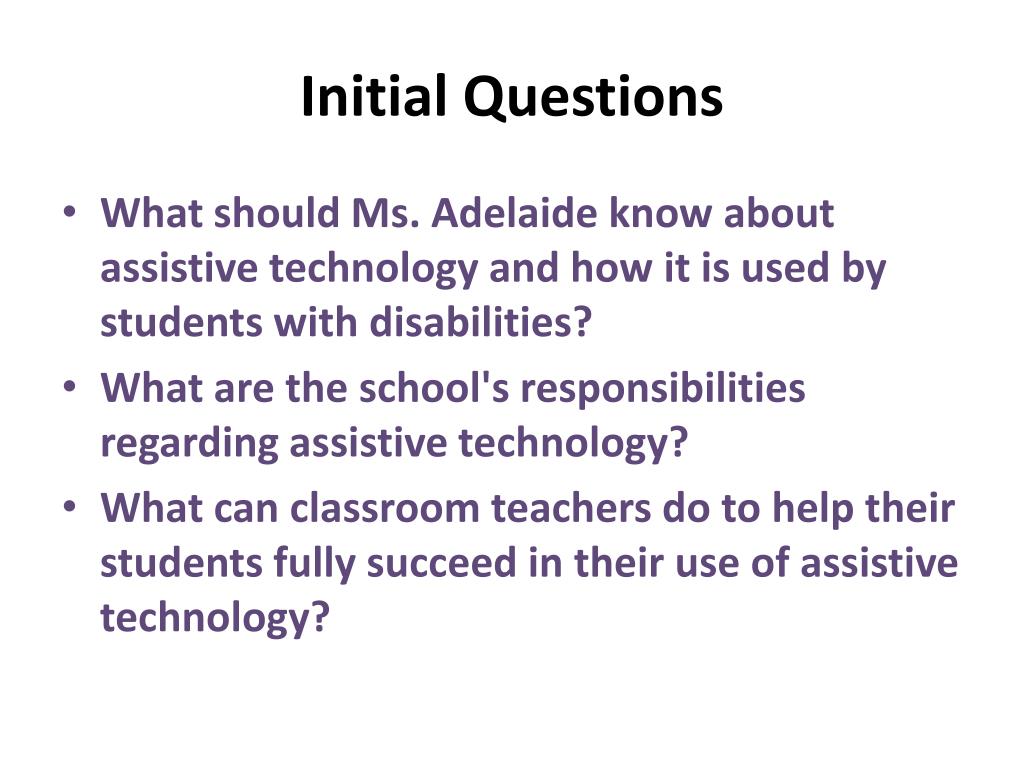 Initial Questions

• What should Ms. Adelaide know about assistive technology and how it is used by students with disabilities?
• What are the school's responsibilities regarding assistive technology?
• What can classroom teachers do to help their students fully succeed in their use of assistive technology?